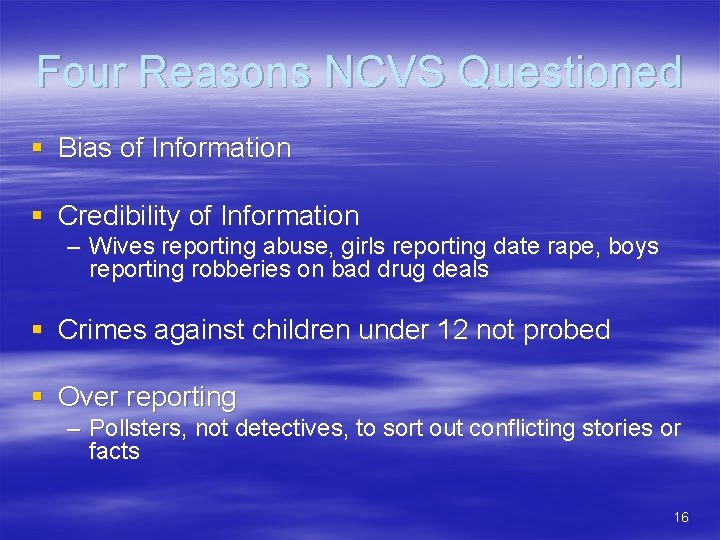 Four Reasons NCVS Questioned

▪ Bias of Information

▪ Credibility of Information
– Wives reporting abuse, girls reporting date rape, boys reporting robberies on bad drug deals

▪ Crimes against children under 12 not probed

▪ Over reporting
– Pollsters, not detectives, to sort out conflicting stories or facts

16